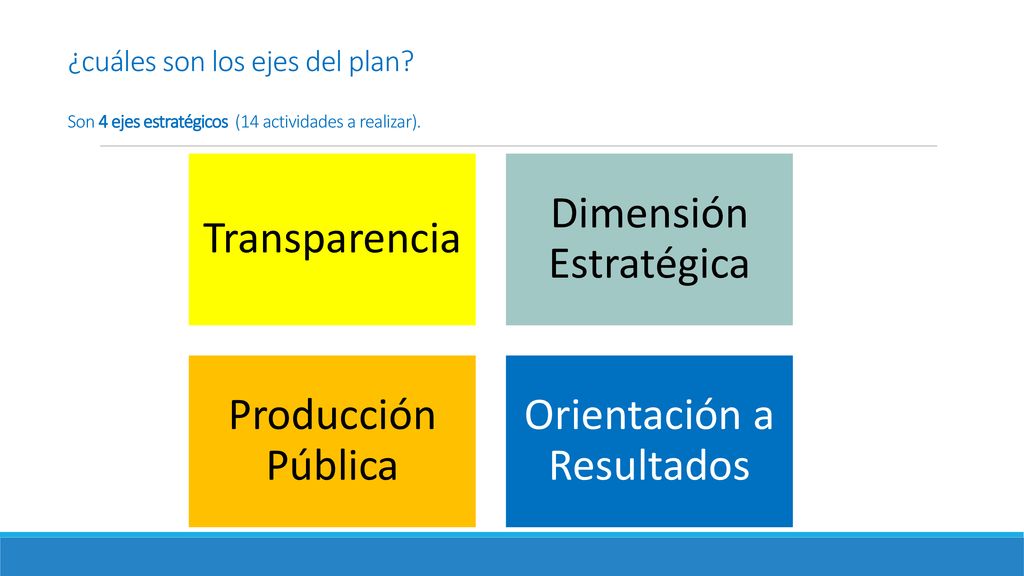 ¿cuáles son los ejes del plan?

Son 4 ejes estratégicos (14 actividades a realizar).

Transparencia

Dimensión Estratégica

Producción Pública

Orientación a Resultados